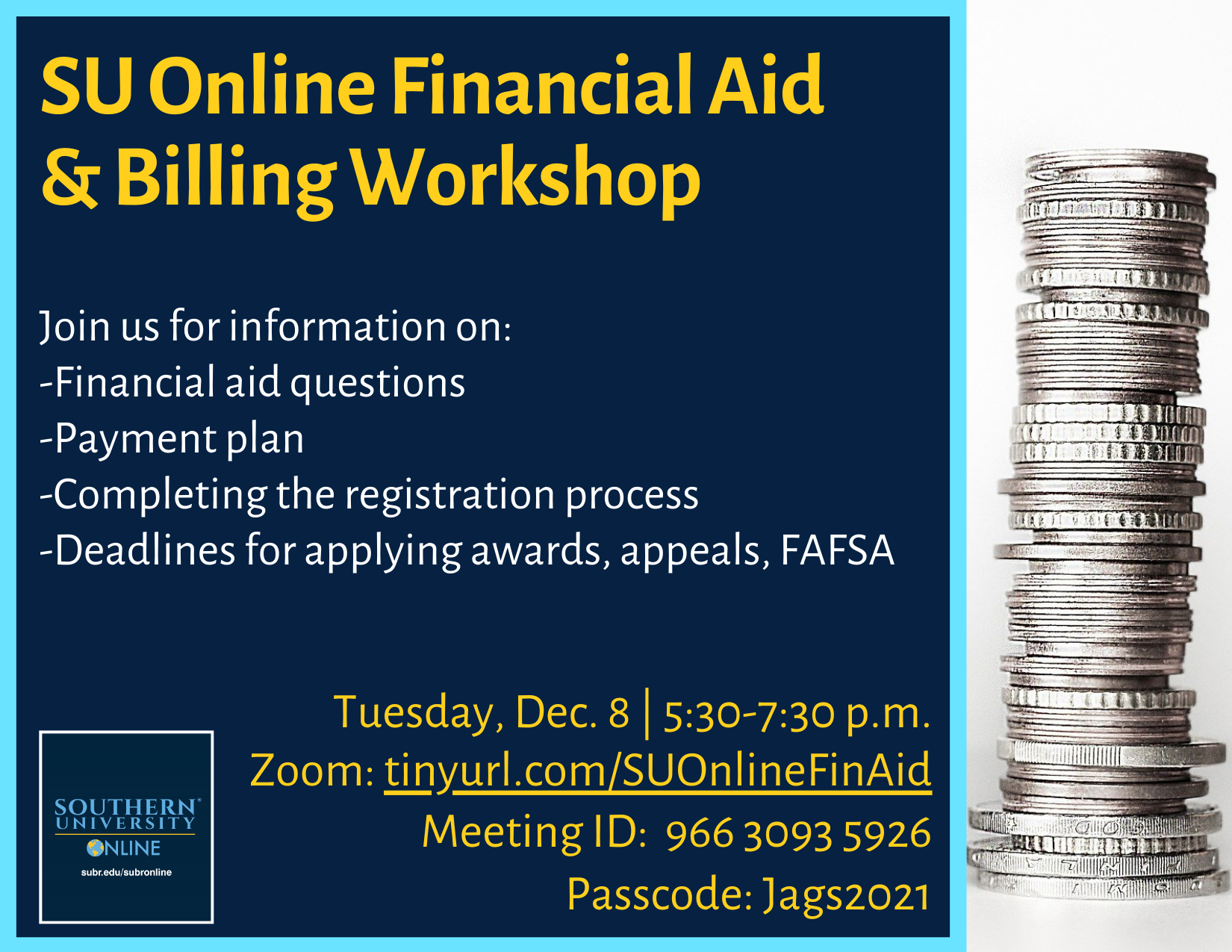 SU Online Financial Aid & Billing Workshop

Join us for information on:
-Financial aid questions
-Payment plan
-Completing the registration process
-Deadlines for applying awards, appeals, FAFSA

Tuesday, Dec. 8 | 5:30-7:30 p.m.
Zoom: tinyurl.com/SUOnlineFinAid
Meeting ID: 966 3093 5926
Passcode: Jags2021

SOUTHERN UNIVERSITY ONLINE
subr.edu/subronline